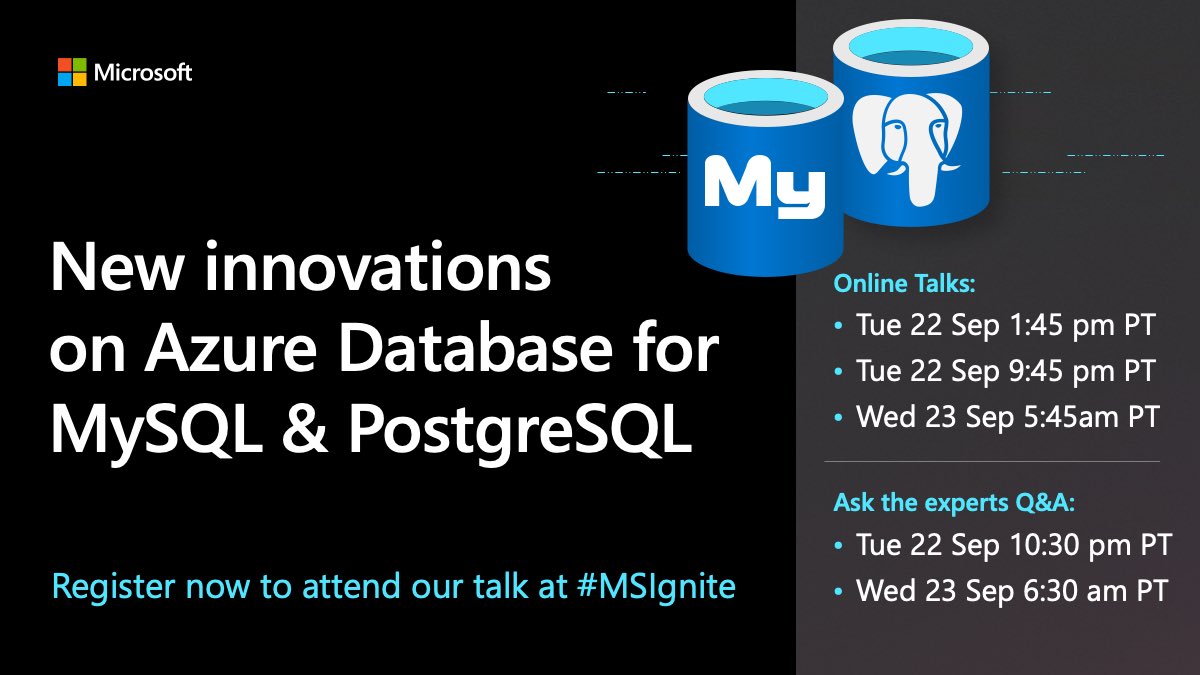 Microsoft

My

New innovations on Azure Database for MySQL & PostgreSQL

Register now to attend our talk at #MSIgnite

Online Talks:
• Tue 22 Sep 1:45 pm PT
• Tue 22 Sep 9:45 pm PT
• Wed 23 Sep 5:45am PT

Ask the experts Q&A:
• Tue 22 Sep 10:30 pm PT
• Wed 23 Sep 6:30 am PT